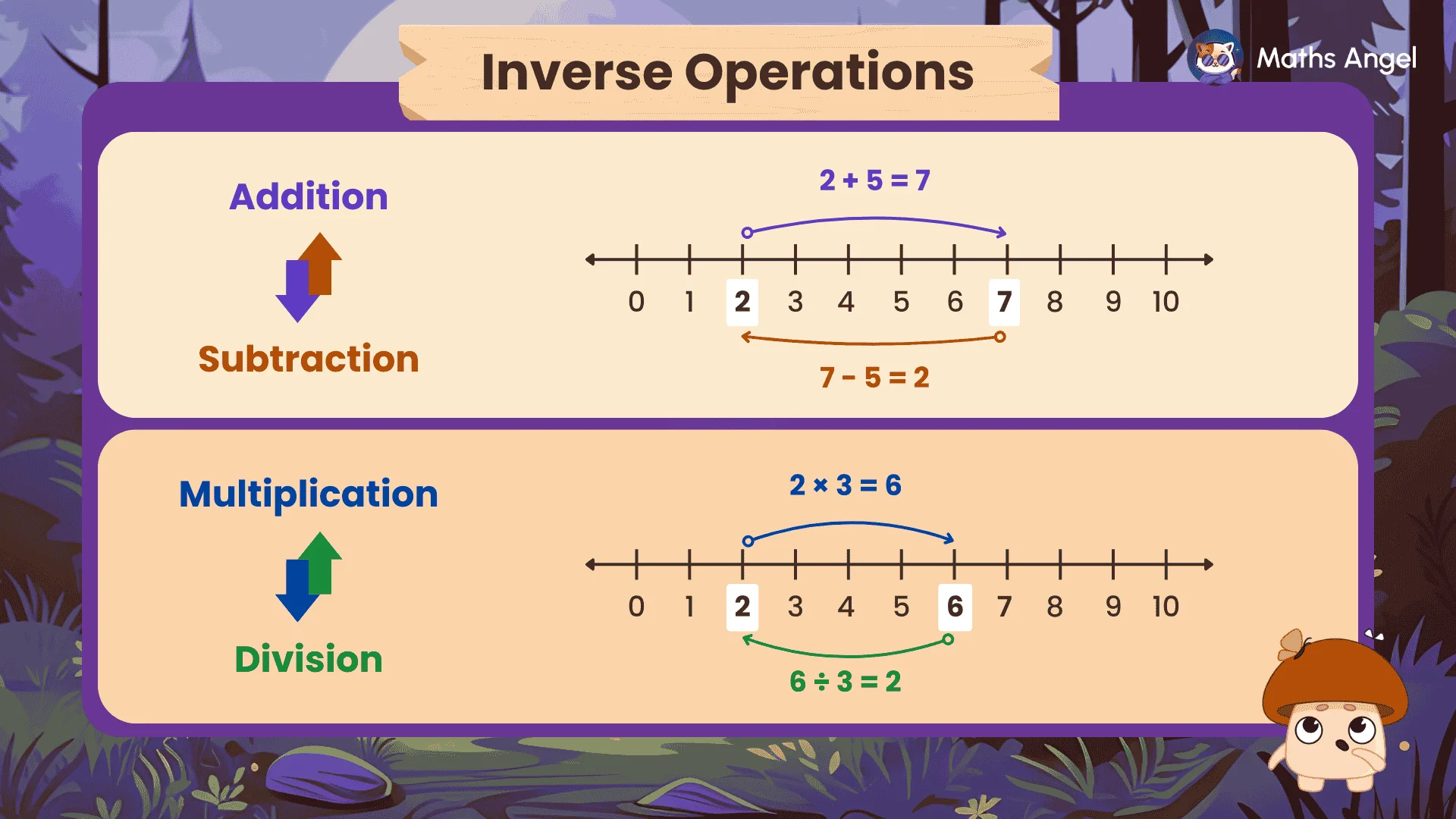 Inverse Operations

Maths Angel

Addition

Subtraction

$2 + 5 = 7$

0 1 2 3 4 5 6 7 8 9 10

$7 - 5 = 2$

Multiplication

Division

$2 \times 3 = 6$

0 1 2 3 4 5 6 7 8 9 10

$6 \div 3 = 2$